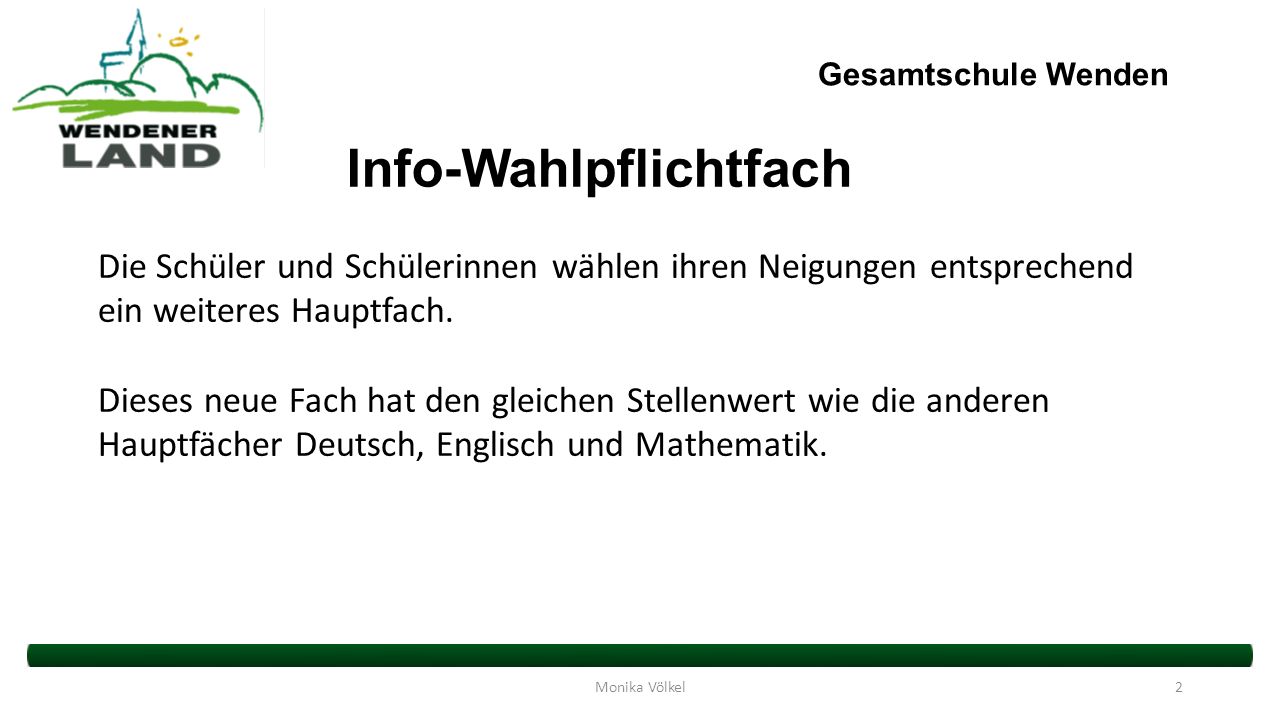 WENDENER
LAND

Gesamtschule Wenden

Info-Wahlpflichtfach

Die Schüler und Schülerinnen wählen ihren Neigungen entsprechend ein weiteres Hauptfach.

Dieses neue Fach hat den gleichen Stellenwert wie die anderen Hauptfächer Deutsch, Englisch und Mathematik.

Monika Völkel

2